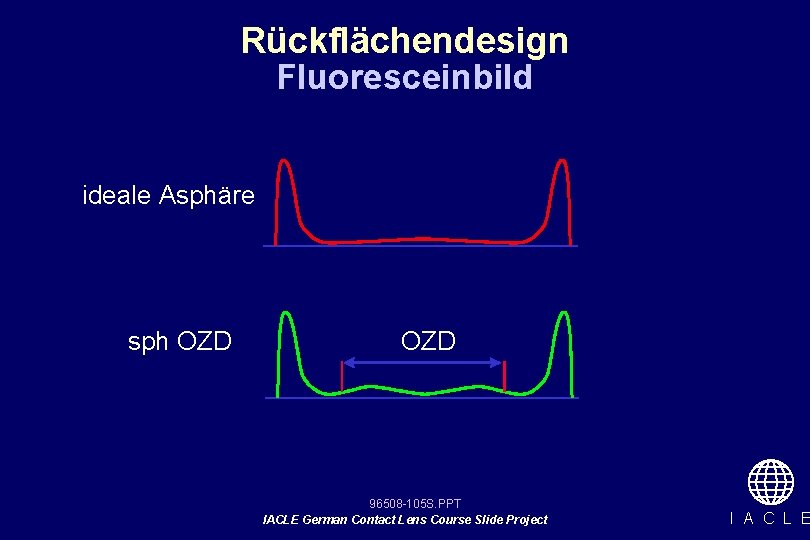 Rückflächendesign
Fluoresceinbild

ideale Asphäre

sph OZD

OZD

96508-105S.PPT
IACLE German Contact Lens Course Slide Project

I A C L E